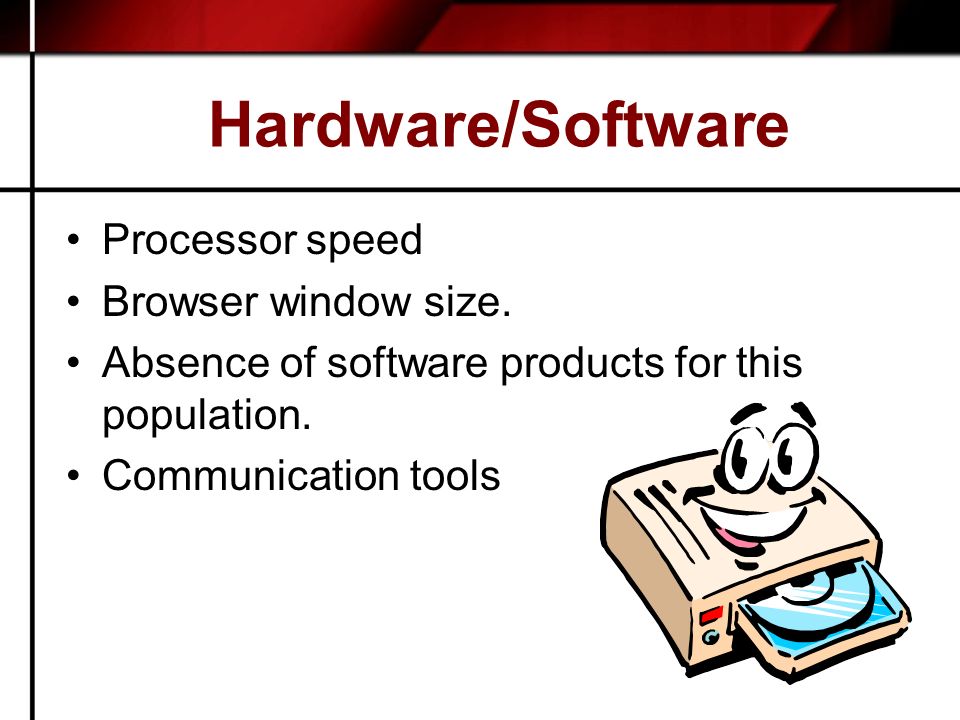 Hardware/Software

• Processor speed
• Browser window size.
• Absence of software products for this population.
• Communication tools